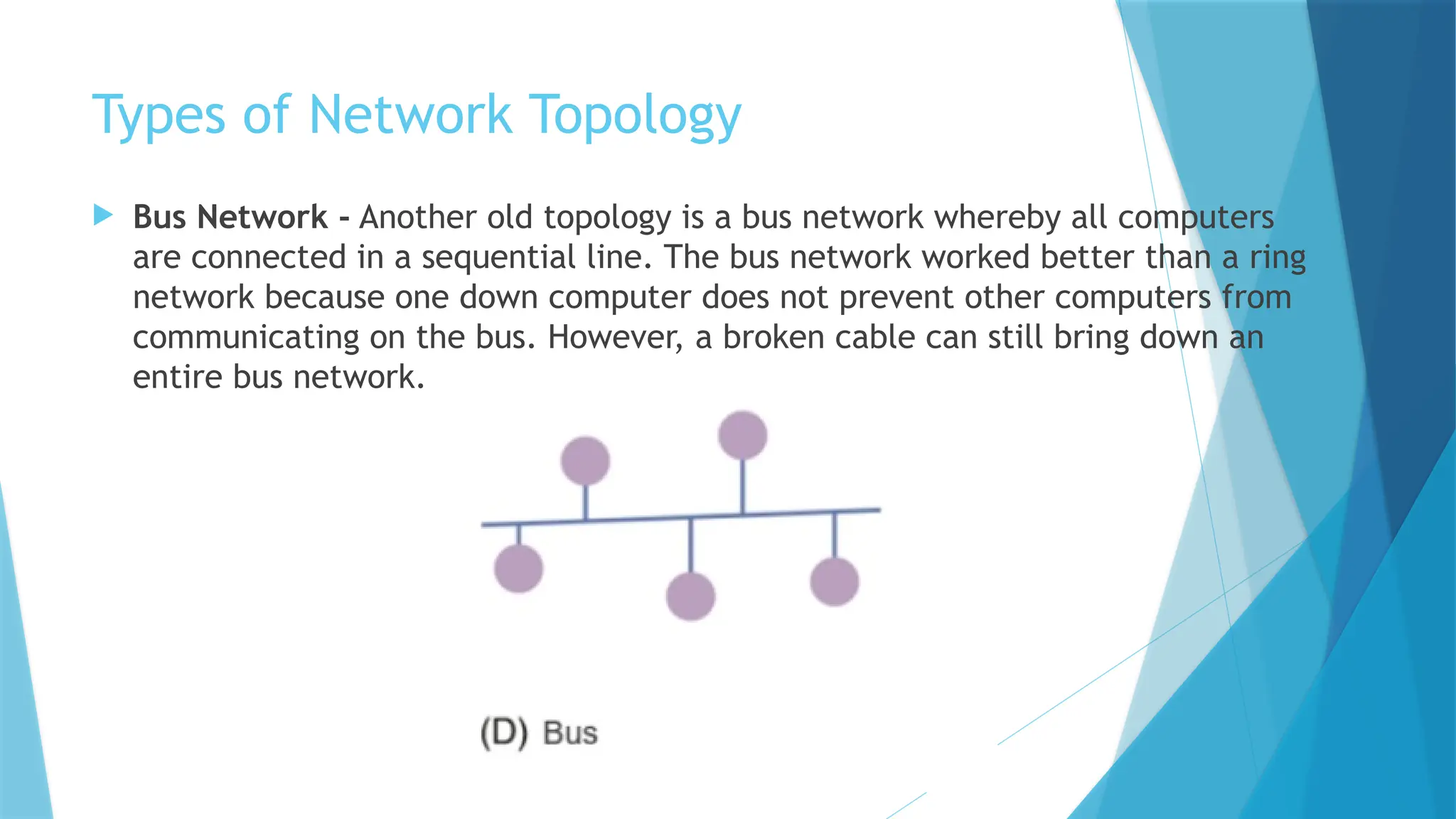 Types of Network Topology

Bus Network - Another old topology is a bus network whereby all computers are connected in a sequential line. The bus network worked better than a ring network because one down computer does not prevent other computers from communicating on the bus. However, a broken cable can still bring down an entire bus network.

(D) Bus